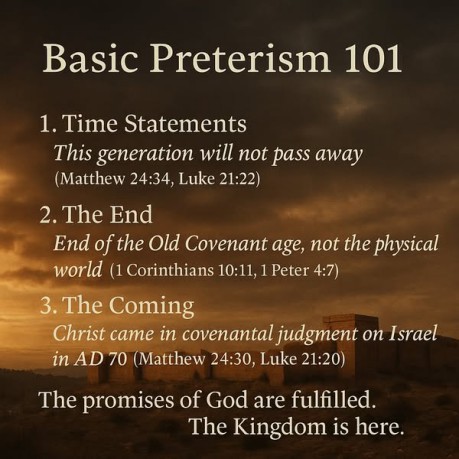 Basic Preterism 101

1. Time Statements
This generation will not pass away
(Matthew 24:34, Luke 21:22)

2. The End
End of the Old Covenant age, not the physical world (1 Corinthians 10:11, 1 Peter 4:7)

3. The Coming
Christ came in covenantal judgment on Israel in AD 70 (Matthew 24:30, Luke 21:20)

The promises of God are fulfilled.
The Kingdom is here.